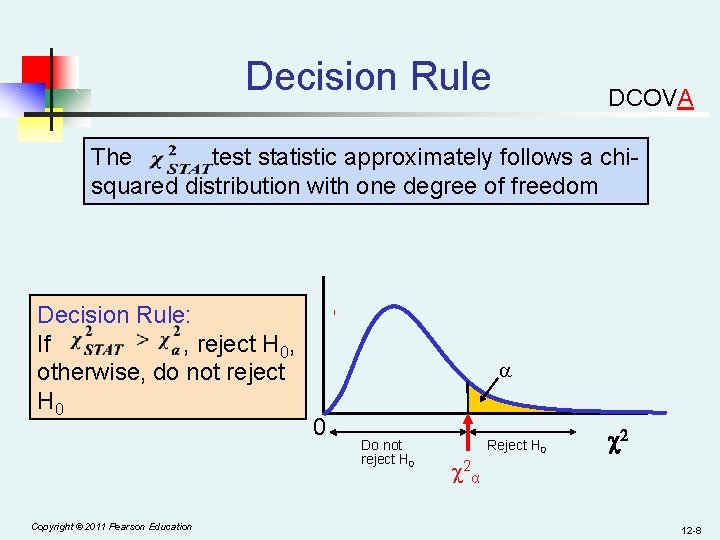 Decision Rule

DCOVA

The $\chi^2_{STAT}$ test statistic approximately follows a chi-squared distribution with one degree of freedom

Decision Rule:
If $\chi^2_{STAT} > \chi^2_{\alpha}$, reject $H_0$, otherwise, do not reject $H_0$

$\alpha$

0

Do not reject $H_0$

Reject $H_0$

$\chi^2$

$\chi^2_{\alpha}$

Copyright © 2011 Pearson Education

12-8